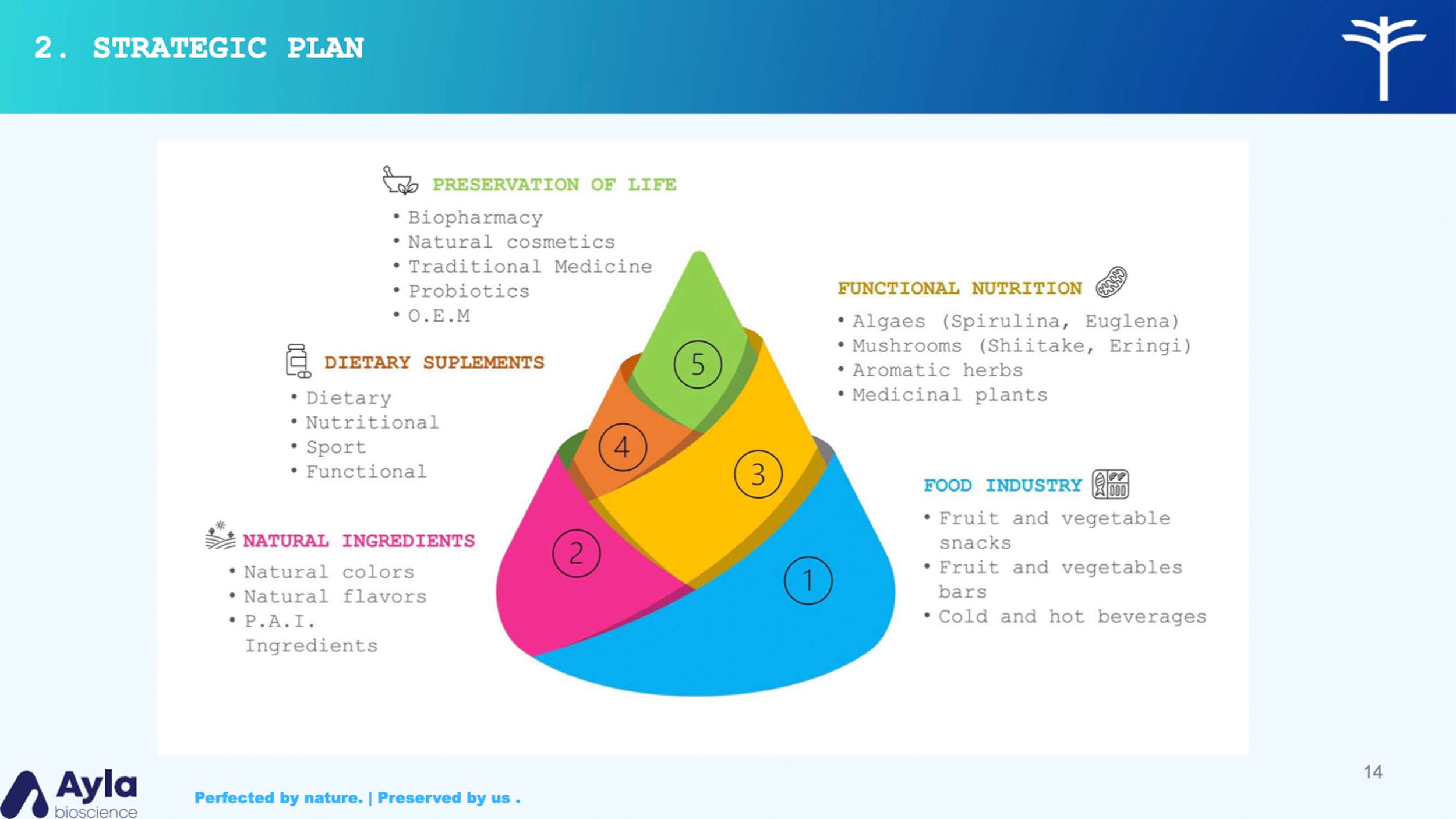 2. STRATEGIC PLAN

PRESERVATION OF LIFE
• Biopharmacy
• Natural cosmetics
• Traditional Medicine
• Probiotics
• O.E.M

DIETARY SUPLEMENTS
• Dietary
• Nutritional
• Sport
• Functional

NATURAL INGREDIENTS
• Natural colors
• Natural flavors
• P.A.I. Ingredients

5
4
3
2
1

FUNCTIONAL NUTRITION
• Algaes (Spirulina, Euglena)
• Mushrooms (Shiitake, Eringi)
• Aromatic herbs
• Medicinal plants

FOOD INDUSTRY
• Fruit and vegetable snacks
• Fruit and vegetables bars
• Cold and hot beverages

14

Ayla bioscience

Perfected by nature. | Preserved by us .